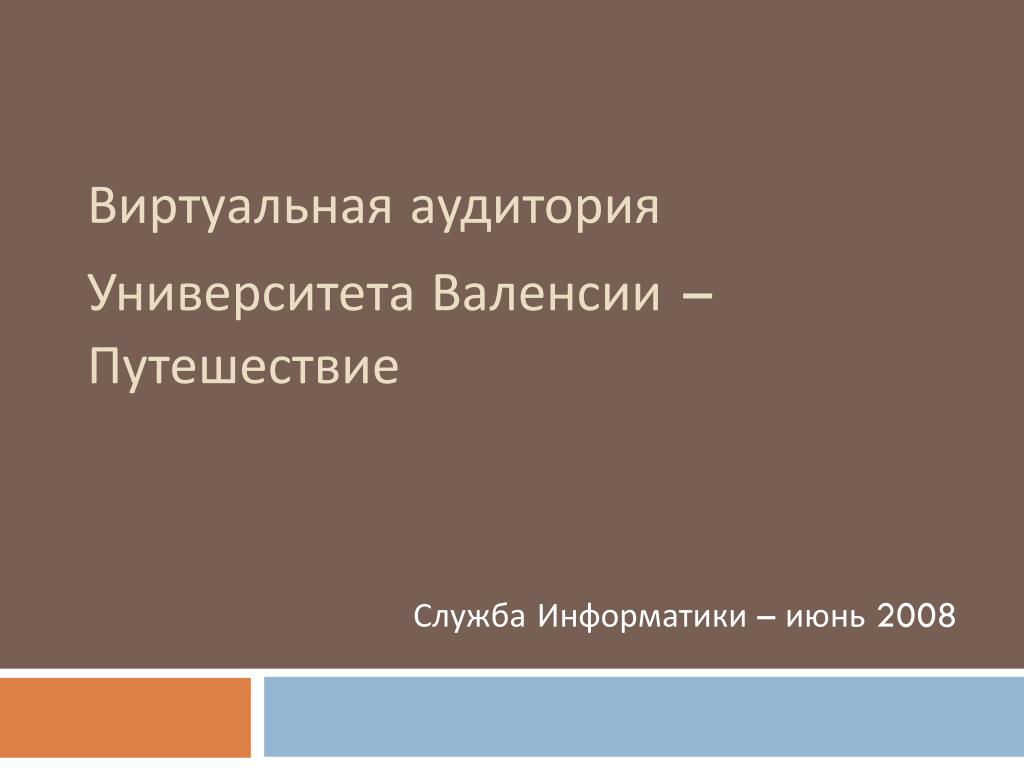 Виртуальная аудитория

Университета Валенсии – Путешествие

Служба Информатики – июнь 2008